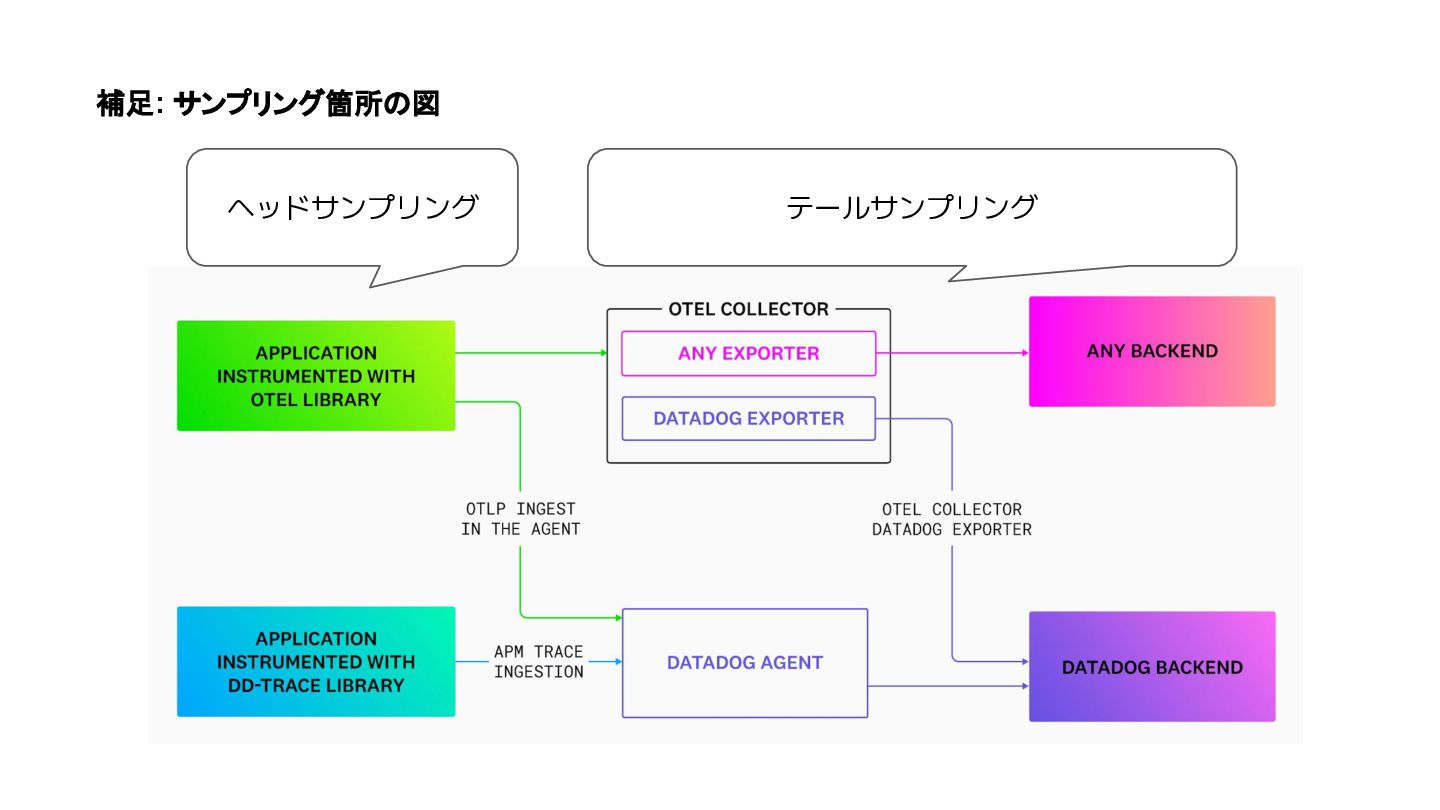 補足: サンプリング箇所の図

ヘッドサンプリング

テールサンプリング

APPLICATION INSTRUMENTED WITH OTEL LIBRARY

OTEL COLLECTOR

ANY EXPORTER

DATADOG EXPORTER

ANY BACKEND

OTLP INGEST IN THE AGENT

OTEL COLLECTOR DATADOG EXPORTER

APPLICATION INSTRUMENTED WITH DD-TRACE LIBRARY

APM TRACE INGESTION

DATADOG AGENT

DATADOG BACKEND